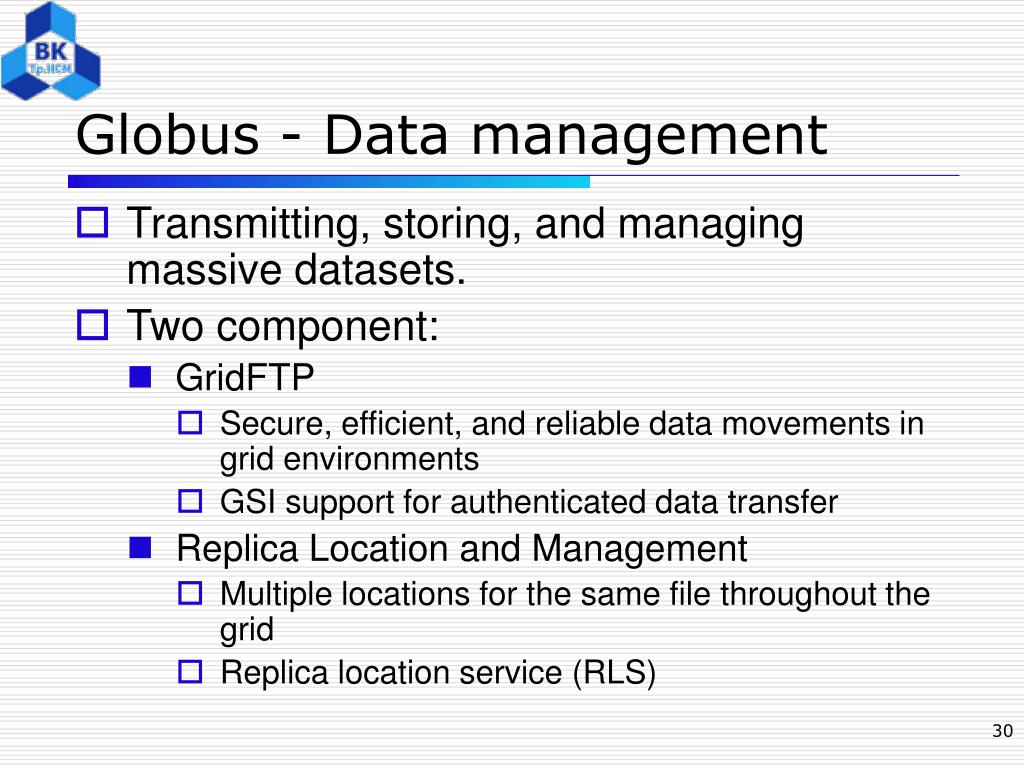 BK
Tp.HCM

Globus - Data management

Transmitting, storing, and managing massive datasets.

Two component:

GridFTP

Secure, efficient, and reliable data movements in grid environments

GSI support for authenticated data transfer

Replica Location and Management

Multiple locations for the same file throughout the grid

Replica location service (RLS)

30